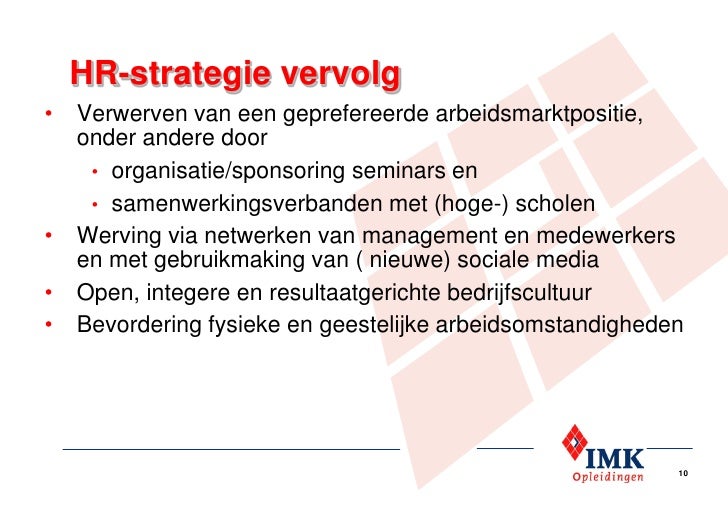 HR-strategie vervolg

• Verwerven van een geprefereerde arbeidsmarktpositie, onder andere door
  • organisatie/sponsoring seminars en
  • samenwerkingsverbanden met (hoge-) scholen
• Werving via netwerken van management en medewerkers en met gebruikmaking van ( nieuwe) sociale media
• Open, integere en resultaatgerichte bedrijfscultuur
• Bevordering fysieke en geestelijke arbeidsomstandigheden

IMK
Opleidingen

10